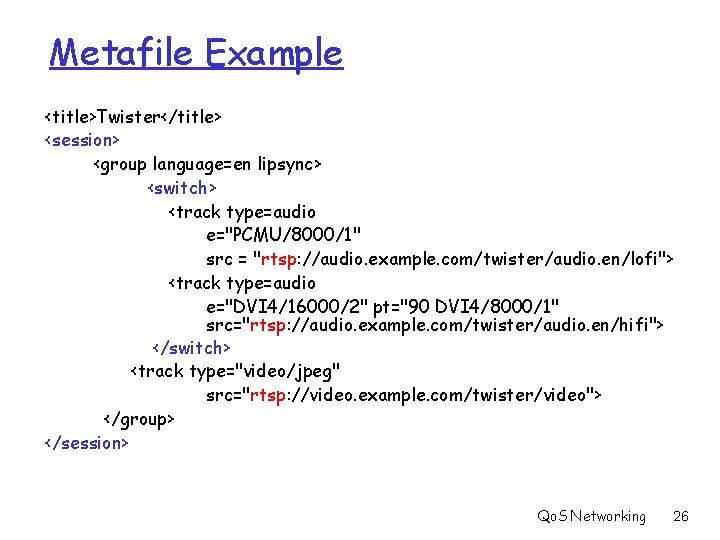 Metafile Example

<title>Twister</title>
<session>
<group language=en lipsync>
<switch>
<track type=audio
e="PCMU/8000/1"
src = "rtsp://audio.example.com/twister/audio.en/lofi">
<track type=audio
e="DVI4/16000/2" pt="90 DVI4/8000/1"
src="rtsp://audio.example.com/twister/audio.en/hifi">
</switch>
<track type="video/jpeg"
src="rtsp://video.example.com/twister/video">
</group>
</session>

QoS Networking 26